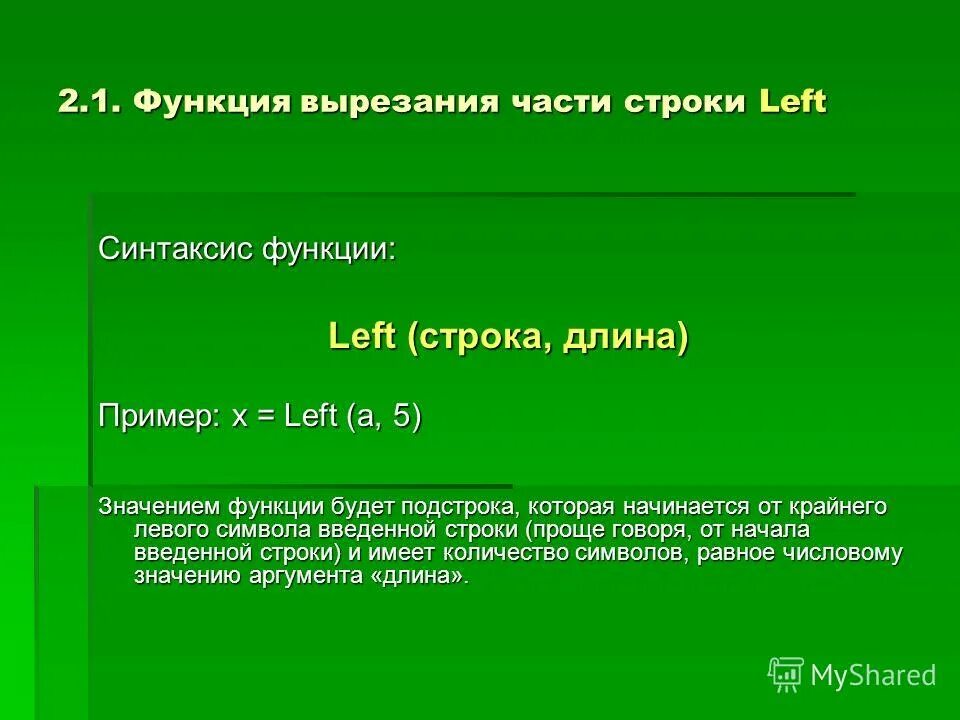 2.1. Функция вырезания части строки Left

Синтаксис функции:

Left (строка, длина)

Пример: x = Left (a, 5)

Значением функции будет подстрока, которая начинается от крайнего левого символа введенной строки (проще говоря, от начала введенной строки) и имеет количество символов, равное числовому значению аргумента «длина».

MyShared